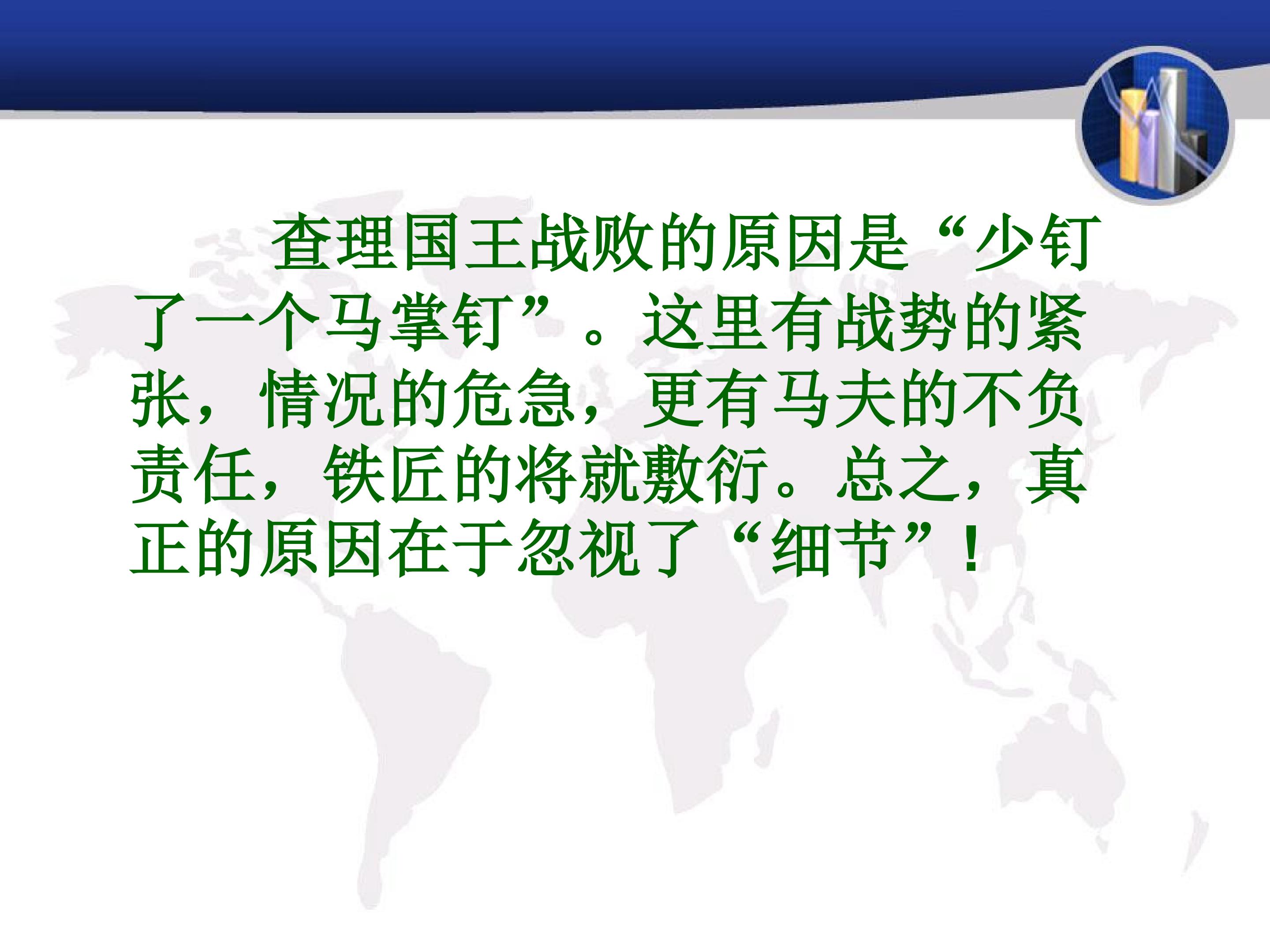 查理国王战败的原因是“少钉了一个马掌钉”。这里有战势的紧张，情况的危急，更有马夫的不负责任，铁匠的将就敷衍。总之，真正的原因在于忽视了“细节”！